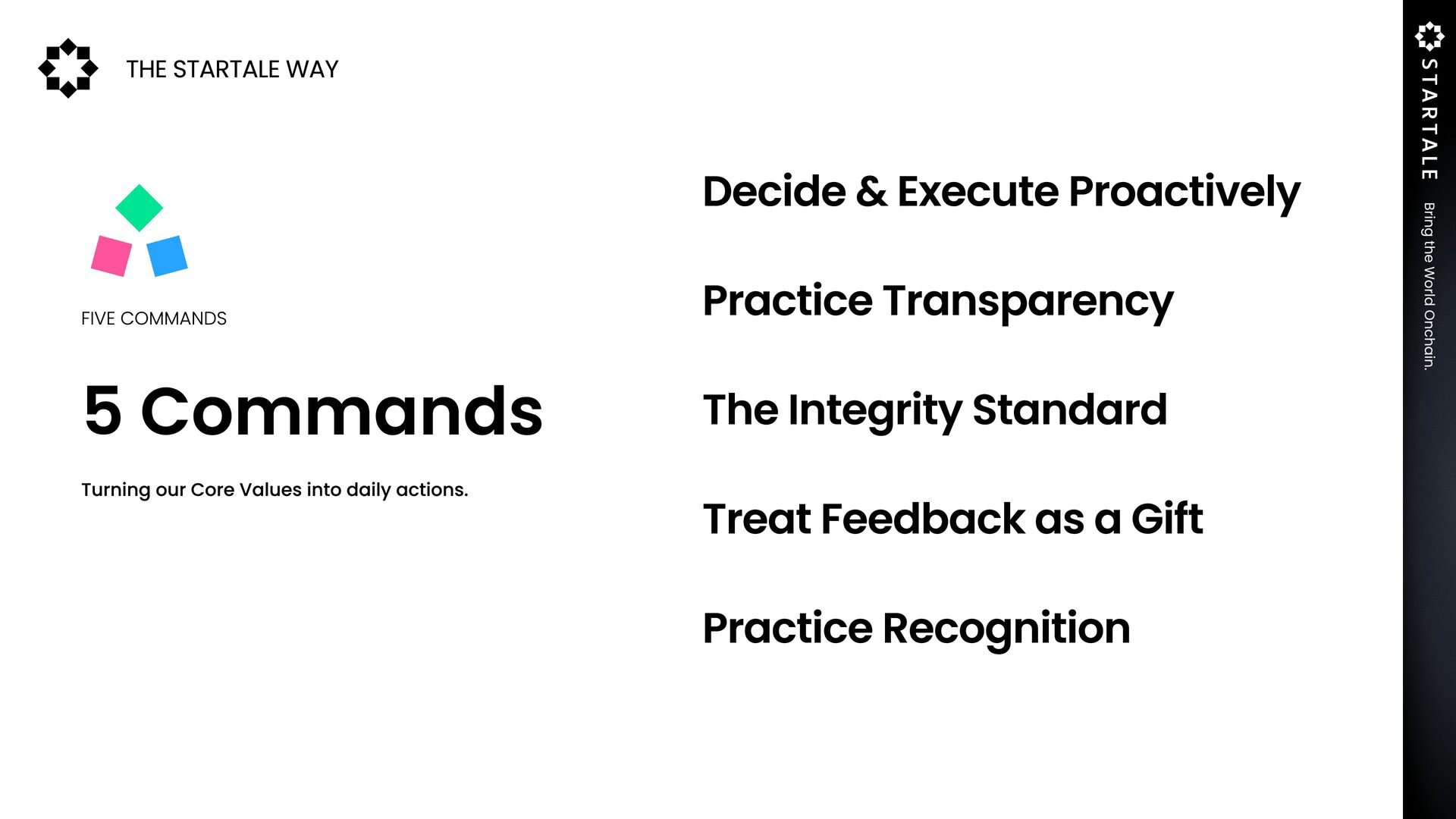 THE STARTALE WAY

FIVE COMMANDS

5 Commands

Turning our Core Values into daily actions.

Decide & Execute Proactively

Practice Transparency

The Integrity Standard

Treat Feedback as a Gift

Practice Recognition

STARTALE

Bring the World Onchain.